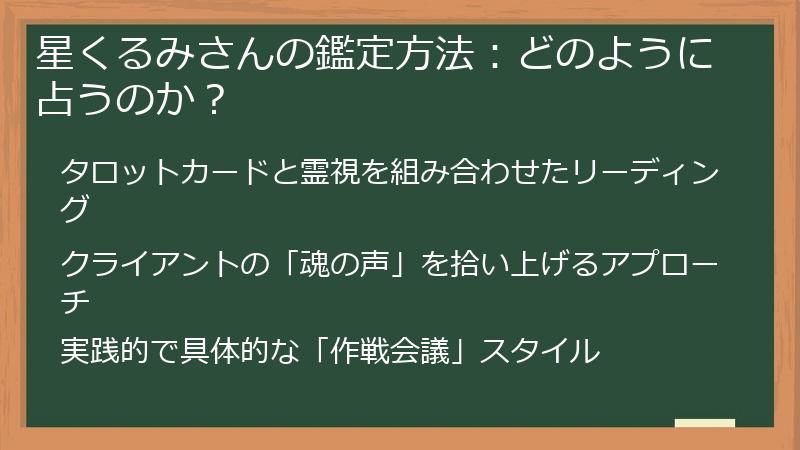 星くるみさんの鑑定方法：どのように占うのか？

タロットカードと霊視を組み合わせたリーディング

クライアントの「魂の声」を拾い上げるアプローチ

実践的で具体的な「作戦会議」スタイル